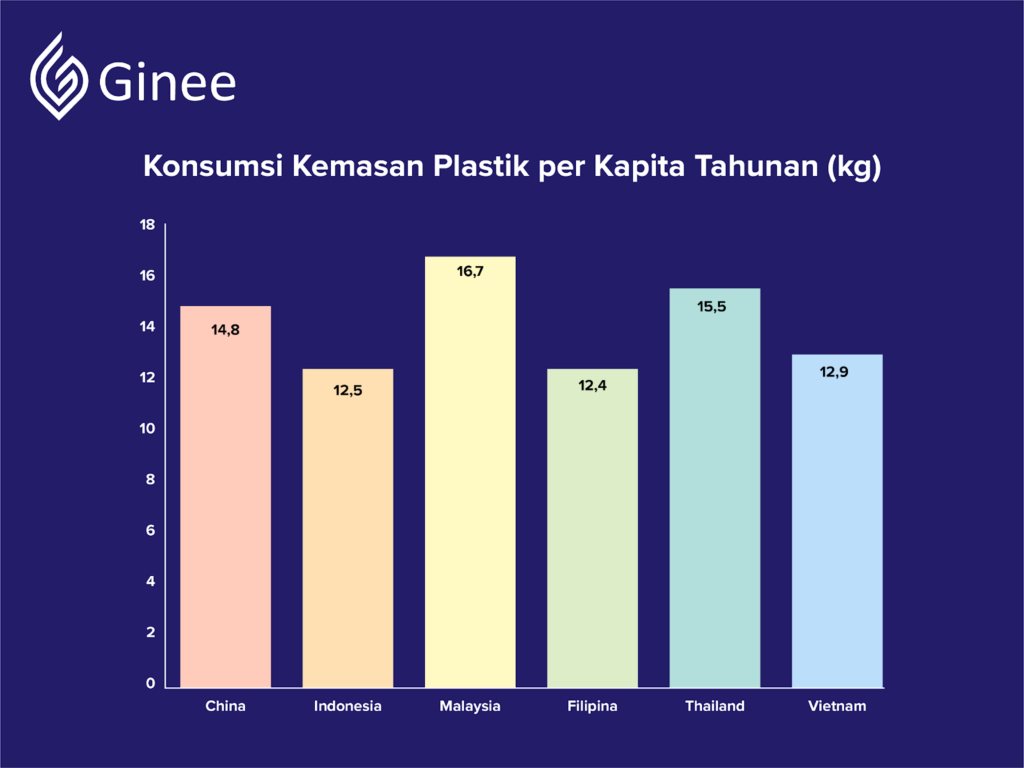 Ginee

Konsumsi Kemasan Plastik per Kapita Tahunan (kg)

18
16
14
12
10
8
6
4
2
0

14,8
12,5
16,7
12,4
15,5
12,9

China
Indonesia
Malaysia
Filipina
Thailand
Vietnam